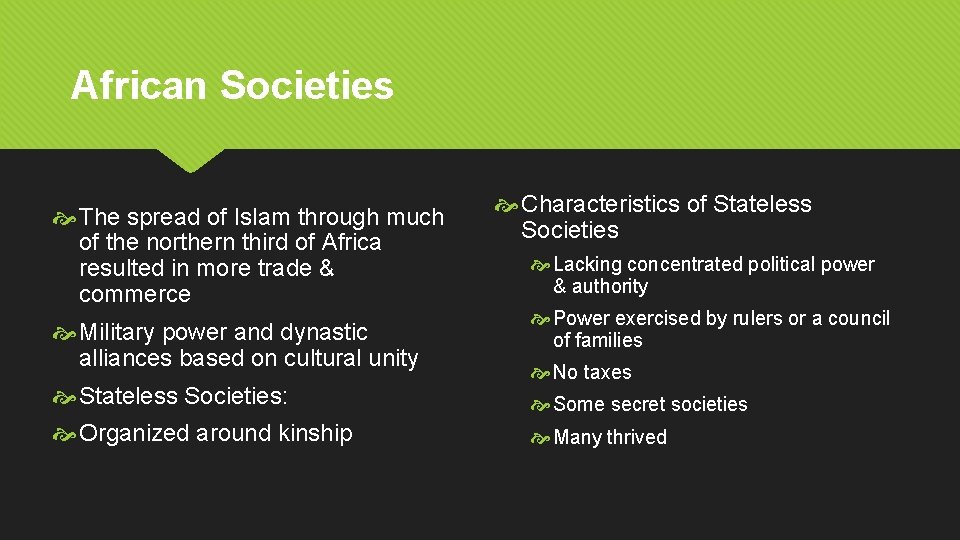 African Societies

The spread of Islam through much of the northern third of Africa resulted in more trade & commerce

Military power and dynastic alliances based on cultural unity

Stateless Societies:

Organized around kinship

Characteristics of Stateless Societies

Lacking concentrated political power & authority

Power exercised by rulers or a council of families

No taxes

Some secret societies

Many thrived